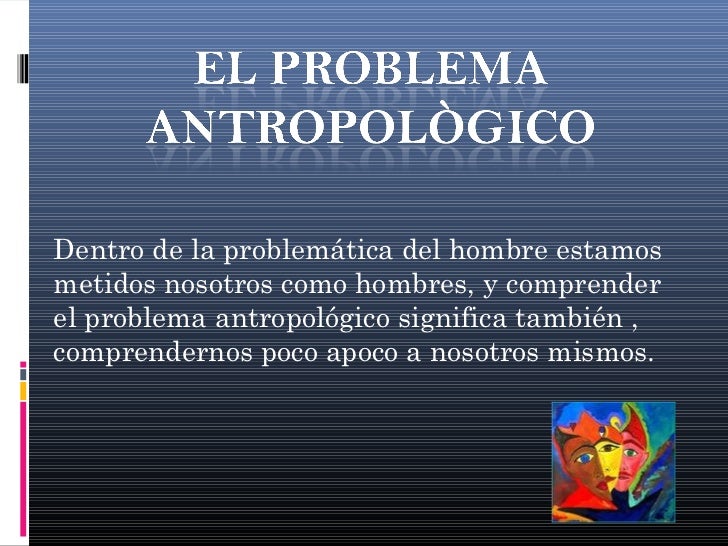 EL PROBLEMA ANTROPOLÒGICO

Dentro de la problemática del hombre estamos metidos nosotros como hombres, y comprender el problema antropológico significa también , comprendernos poco apoco a nosotros mismos.